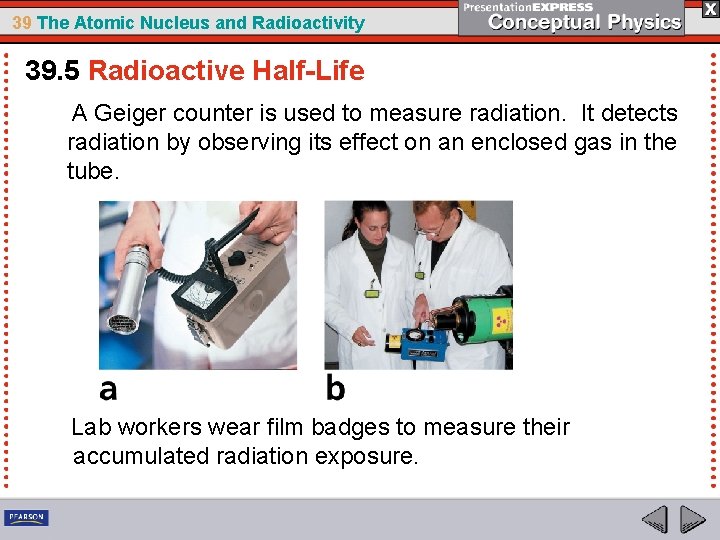 39 The Atomic Nucleus and Radioactivity

PresentationEXPRESS
Conceptual Physics

X

39.5 Radioactive Half-Life

A Geiger counter is used to measure radiation. It detects radiation by observing its effect on an enclosed gas in the tube.

a

b

Lab workers wear film badges to measure their accumulated radiation exposure.

PEARSON